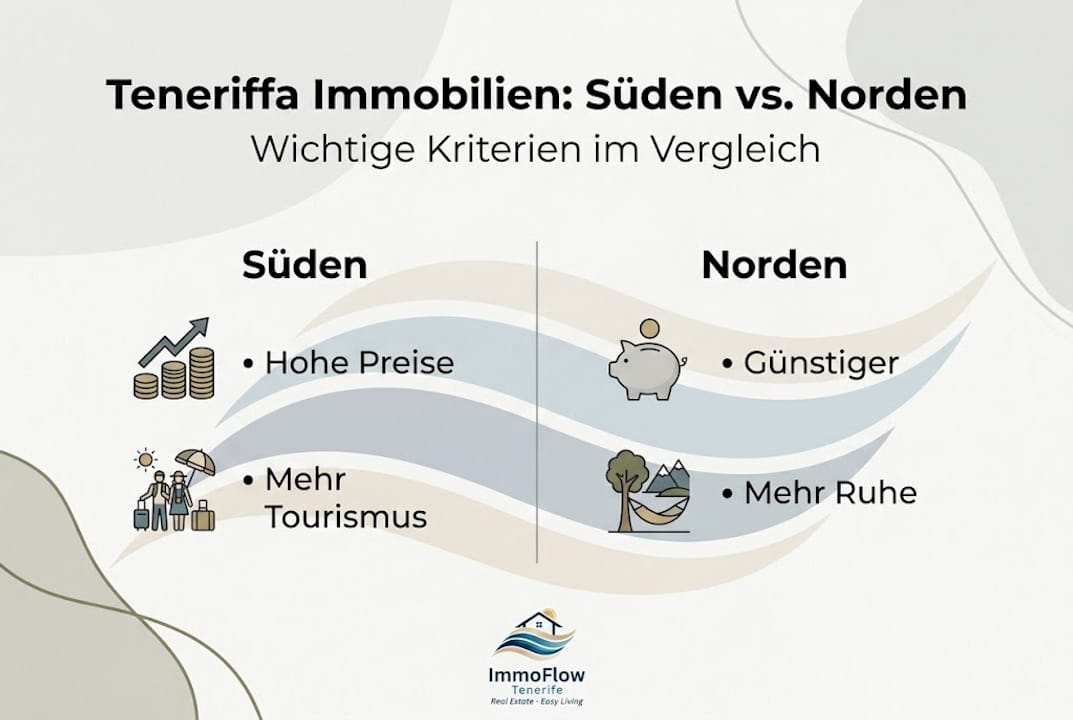 Teneriffa Immobilien: Süden vs. Norden
Wichtige Kriterien im Vergleich

Süden
• Hohe Preise
• Mehr Tourismus

Norden
• Günstiger
• Mehr Ruhe

ImmoFlow
Tenerife
Real Estate - Easy Living